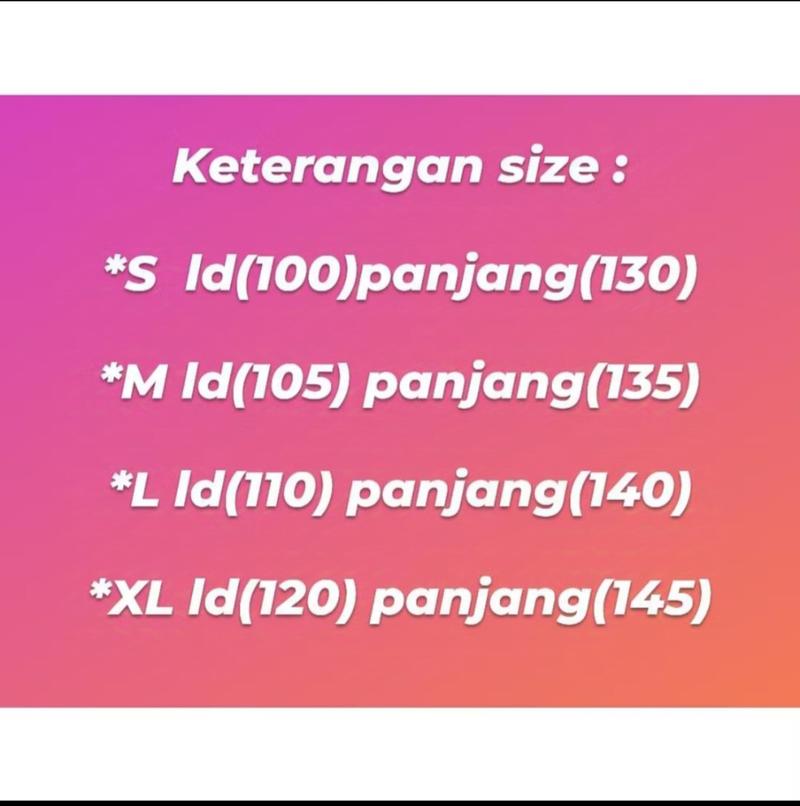 Keterangan size :

*S ld(100)panjang(130)

*M ld(105) panjang(135)

*L ld(110) panjang(140)

*XL ld(120) panjang(145)